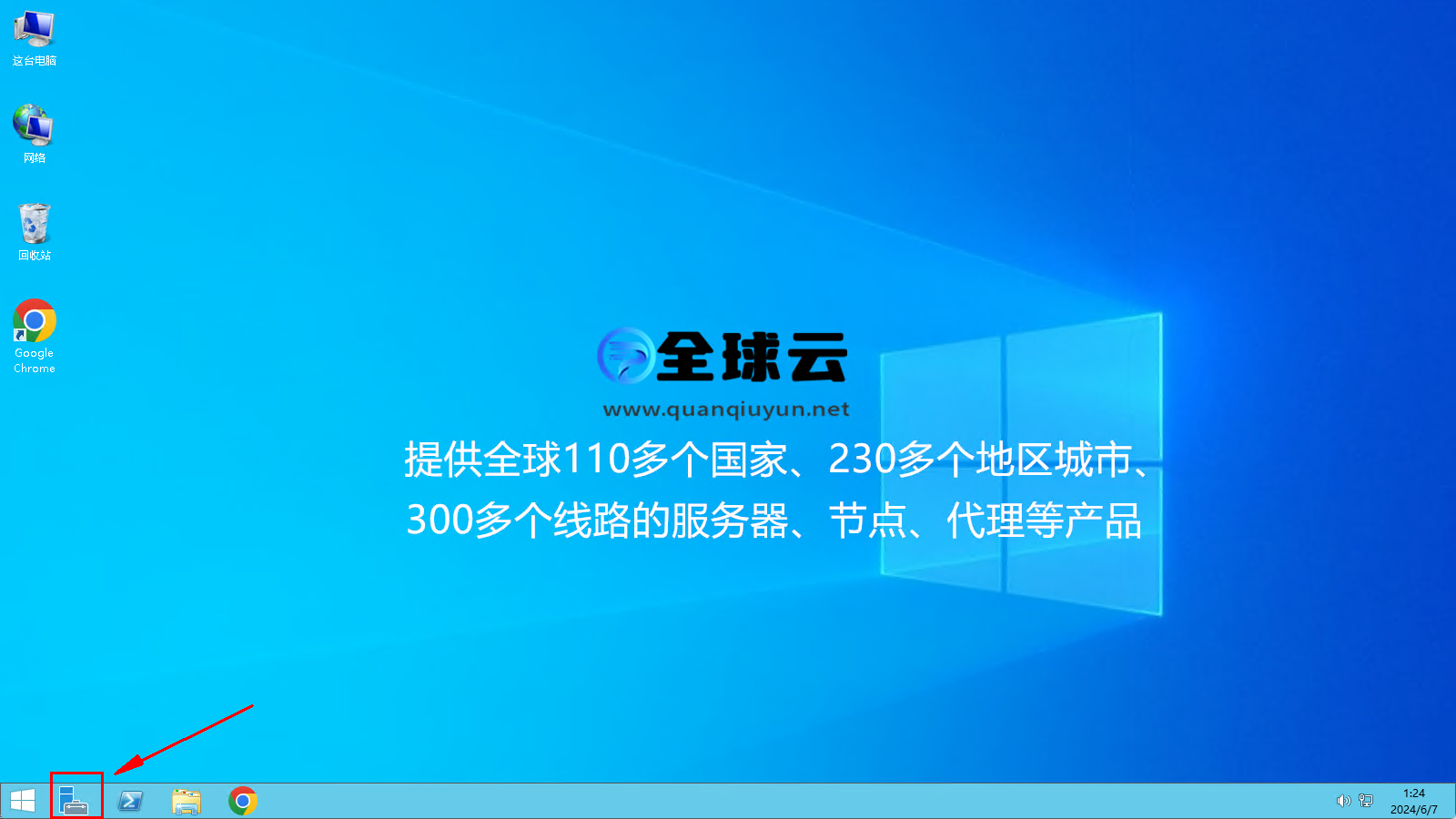 这台电脑

网络

回收站

Google Chrome

全球云
www.quanqiuyun.net
提供全球110多个国家、230多个地区城市、300多个线路的服务器、节点、代理等产品

1:24
2024/6/7